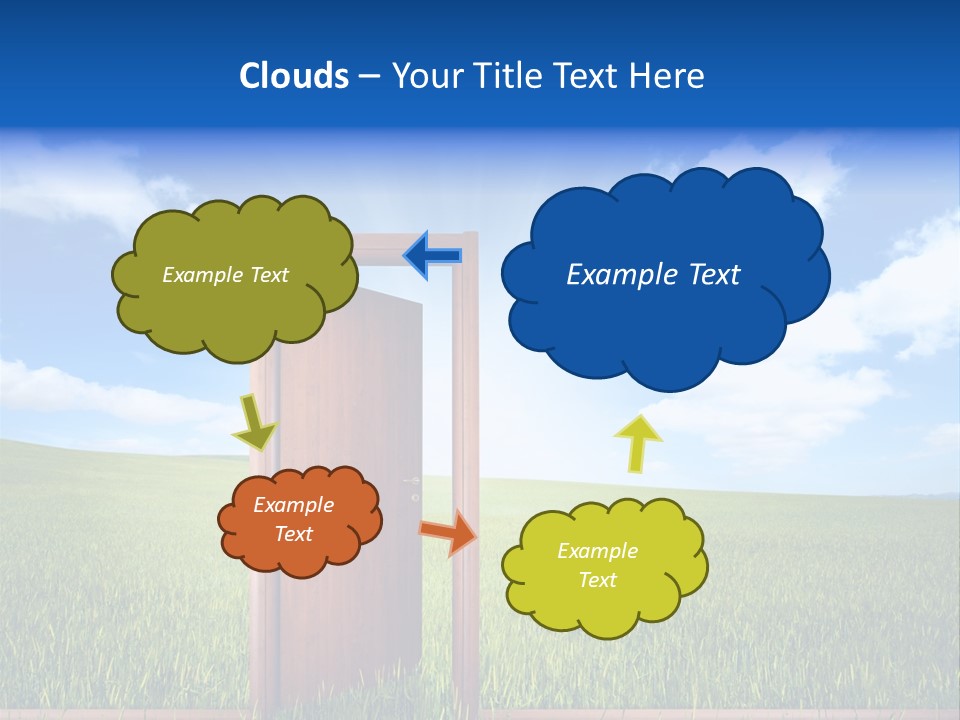 Clouds – Your Title Text Here

Example Text

Example Text

Example Text

Example Text